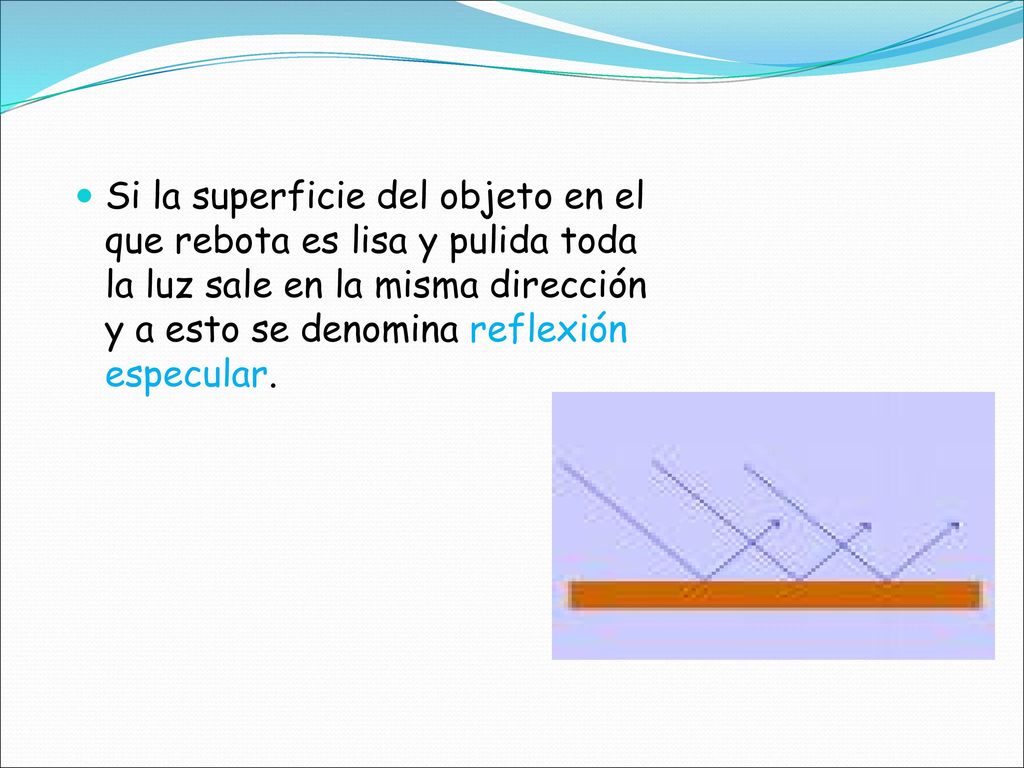 Si la superficie del objeto en el que rebota es lisa y pulida toda la luz sale en la misma dirección y a esto se denomina reflexión especular.